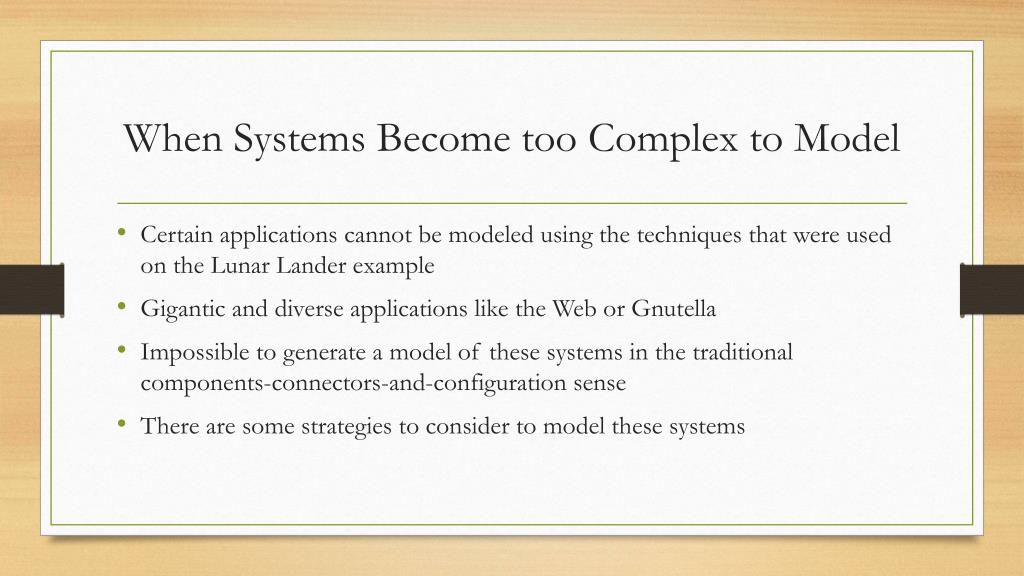 When Systems Become too Complex to Model

• Certain applications cannot be modeled using the techniques that were used on the Lunar Lander example

• Gigantic and diverse applications like the Web or Gnutella

• Impossible to generate a model of these systems in the traditional components-connectors-and-configuration sense

• There are some strategies to consider to model these systems